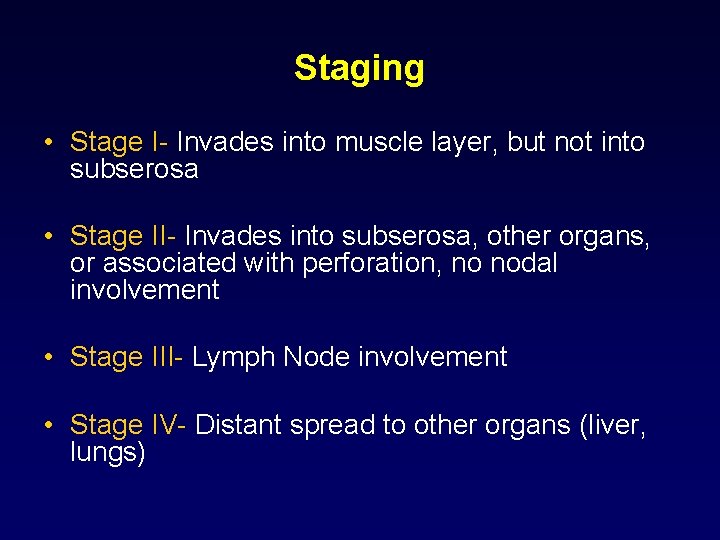 Staging

• Stage I- Invades into muscle layer, but not into subserosa

• Stage II- Invades into subserosa, other organs, or associated with perforation, no nodal involvement

• Stage III- Lymph Node involvement

• Stage IV- Distant spread to other organs (liver, lungs)